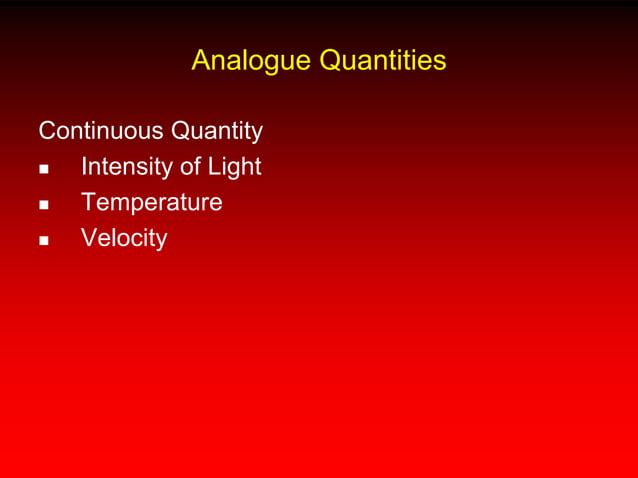 Analogue Quantities

Continuous Quantity
- Intensity of Light
- Temperature
- Velocity